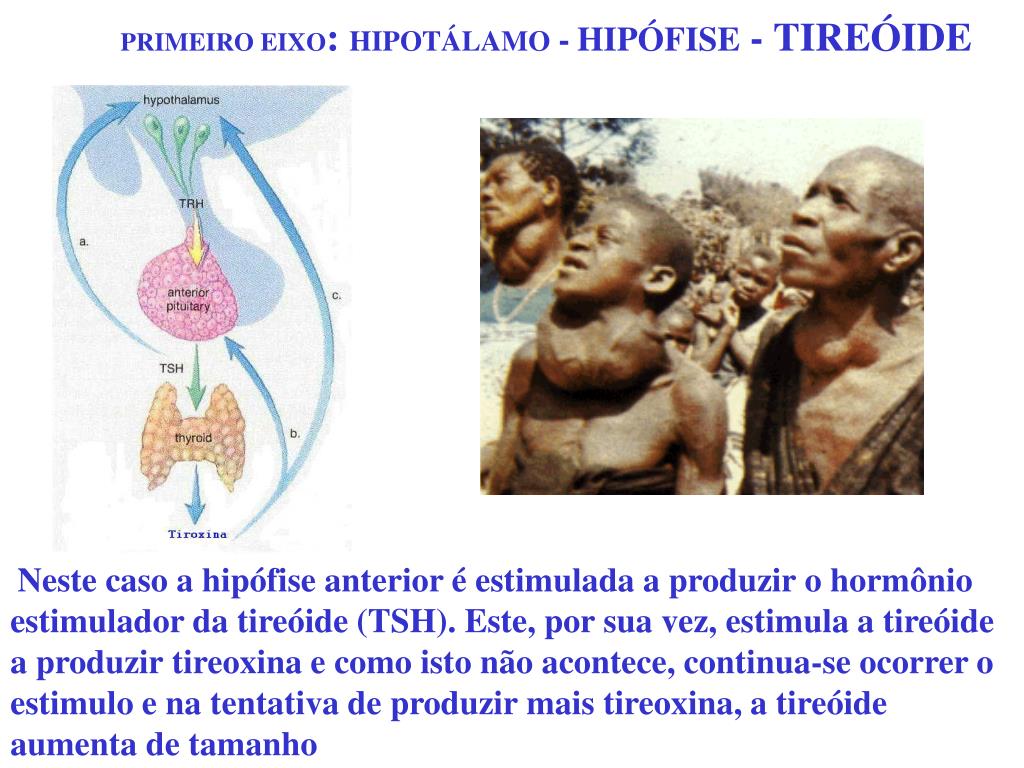 PRIMEIRO EIXO: HIPOTÁLAMO - HIPÓFISE - TIREÓIDE

hypothalamus

TRH

a.

anterior pituitary

c.

TSH

thyroid

b.

Tiroxina

Neste caso a hipófise anterior é estimulada a produzir o hormônio estimulador da tireóide (TSH). Este, por sua vez, estimula a tireóide a produzir tireoxina e como isto não acontece, continua-se ocorrer o estimulo e na tentativa de produzir mais tireoxina, a tireóide aumenta de tamanho